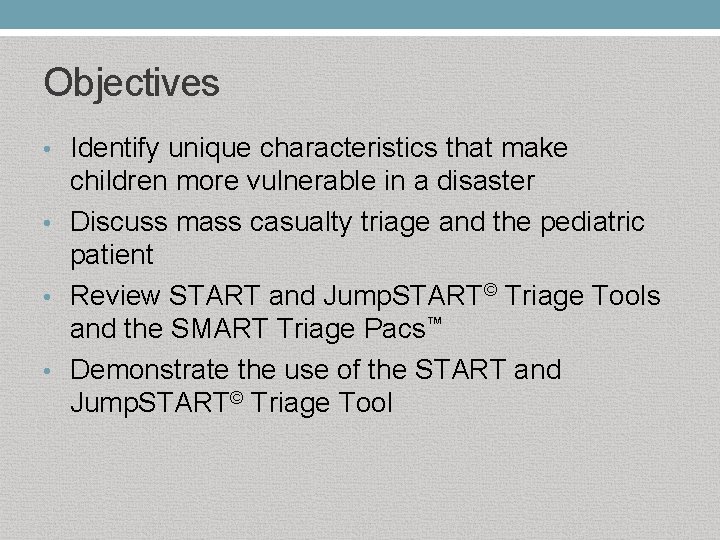 Objectives

• Identify unique characteristics that make children more vulnerable in a disaster
• Discuss mass casualty triage and the pediatric patient
• Review START and JumpSTART© Triage Tools and the SMART Triage Pacs™
• Demonstrate the use of the START and JumpSTART© Triage Tool